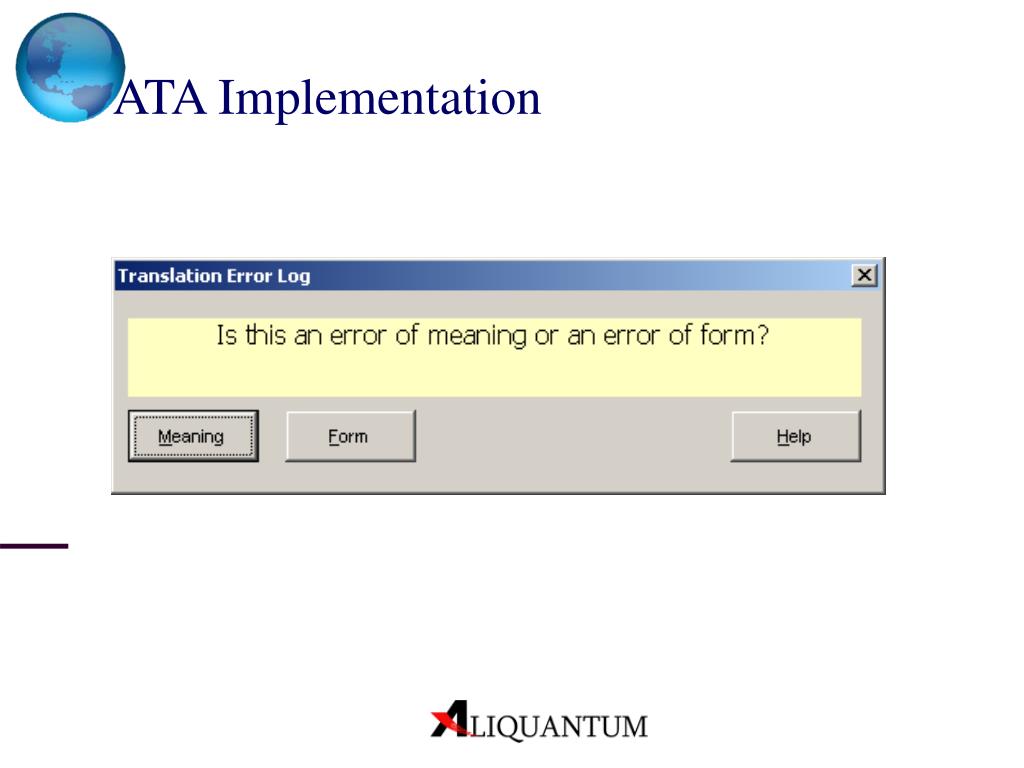 ATA Implementation

Translation Error Log

Is this an error of meaning or an error of form?

Meaning

Form

Help

ALIQUANTUM